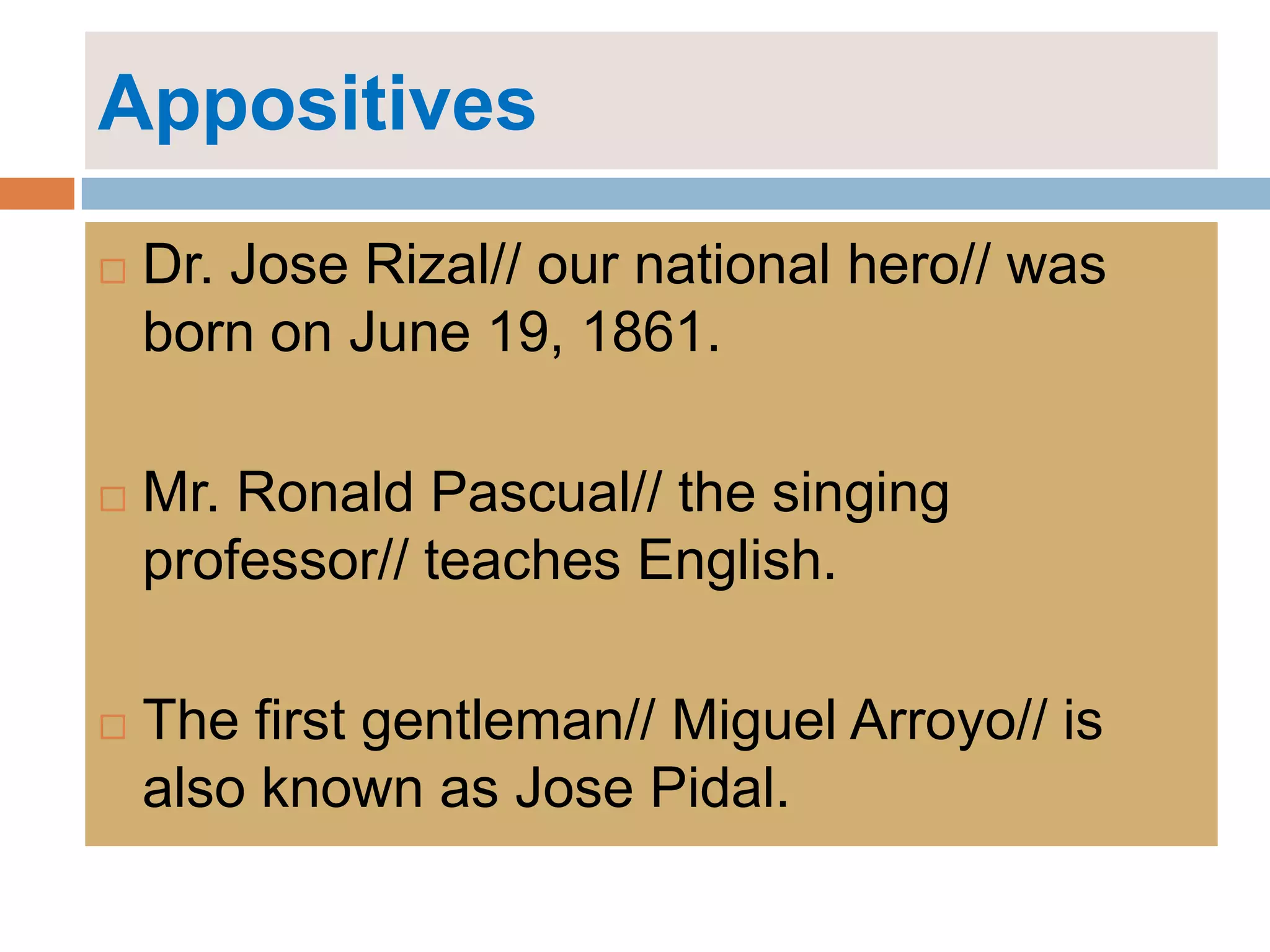 Appositives

Dr. Jose Rizal// our national hero// was born on June 19, 1861.

Mr. Ronald Pascual// the singing professor// teaches English.

The first gentleman// Miguel Arroyo// is also known as Jose Pidal.